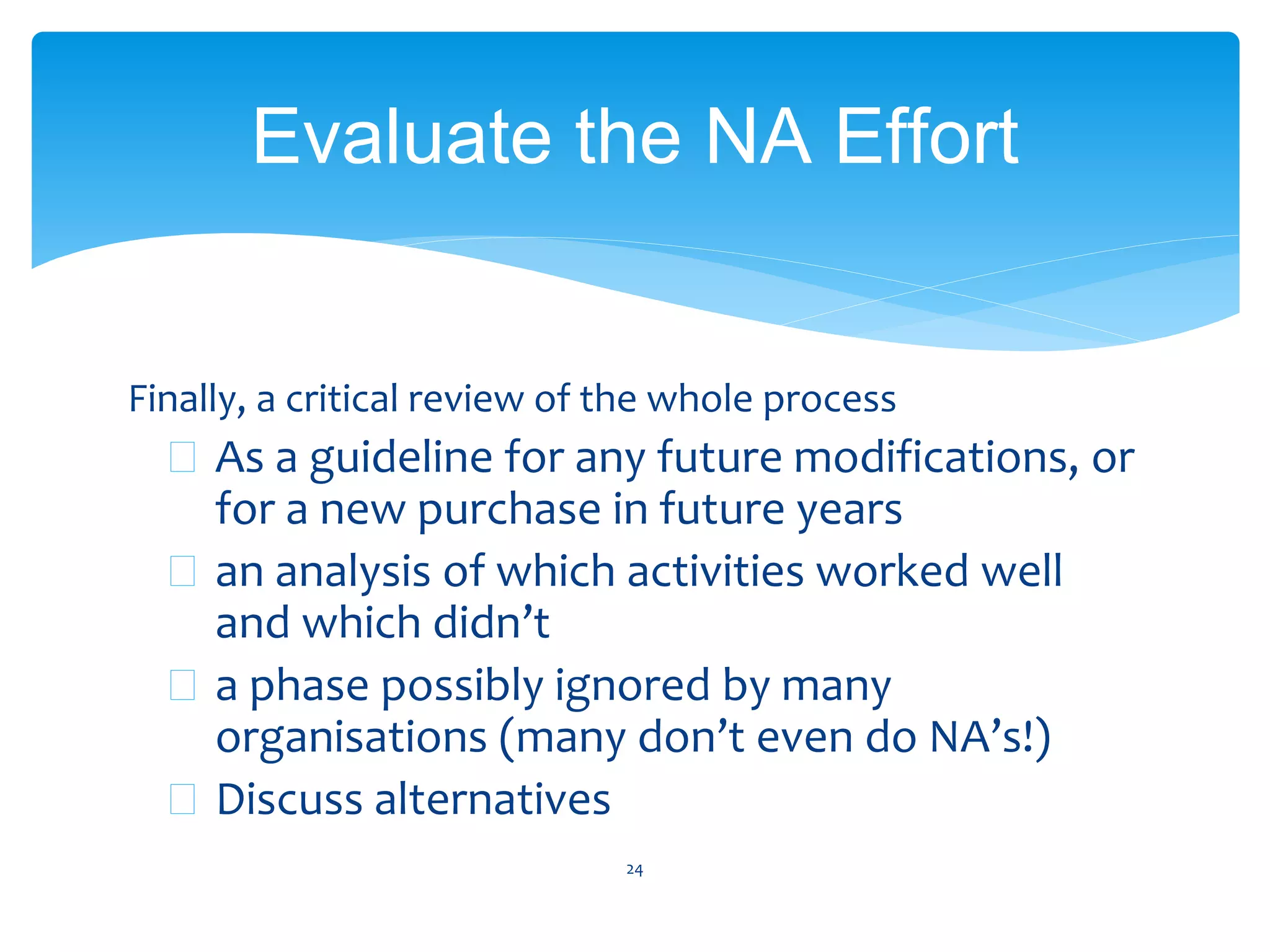 Evaluate the NA Effort

Finally, a critical review of the whole process

As a guideline for any future modifications, or for a new purchase in future years

an analysis of which activities worked well and which didn’t

a phase possibly ignored by many organisations (many don’t even do NA’s!)

Discuss alternatives

24